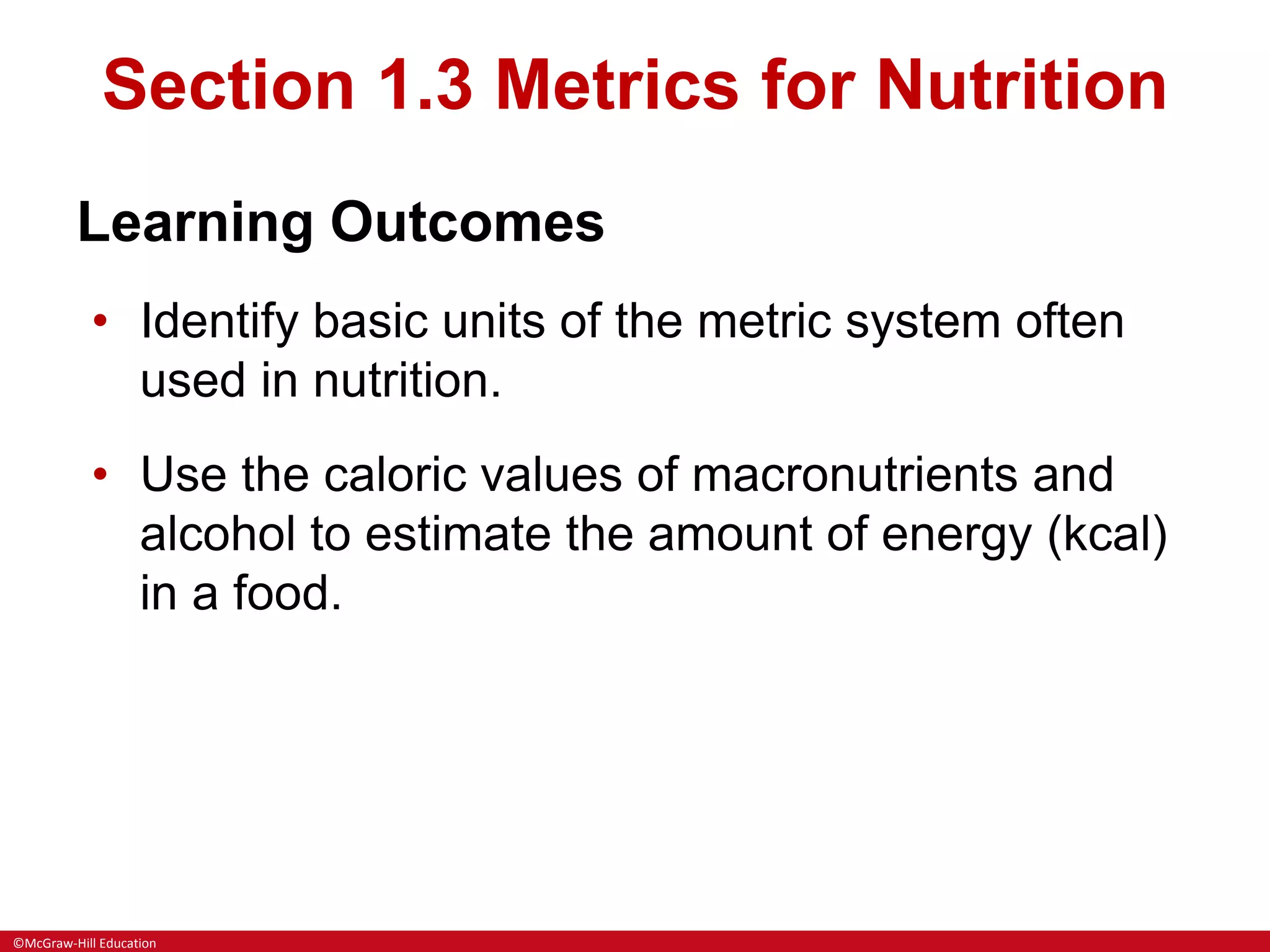 Section 1.3 Metrics for Nutrition

Learning Outcomes

• Identify basic units of the metric system often used in nutrition.

• Use the caloric values of macronutrients and alcohol to estimate the amount of energy (kcal) in a food.

©McGraw-Hill Education